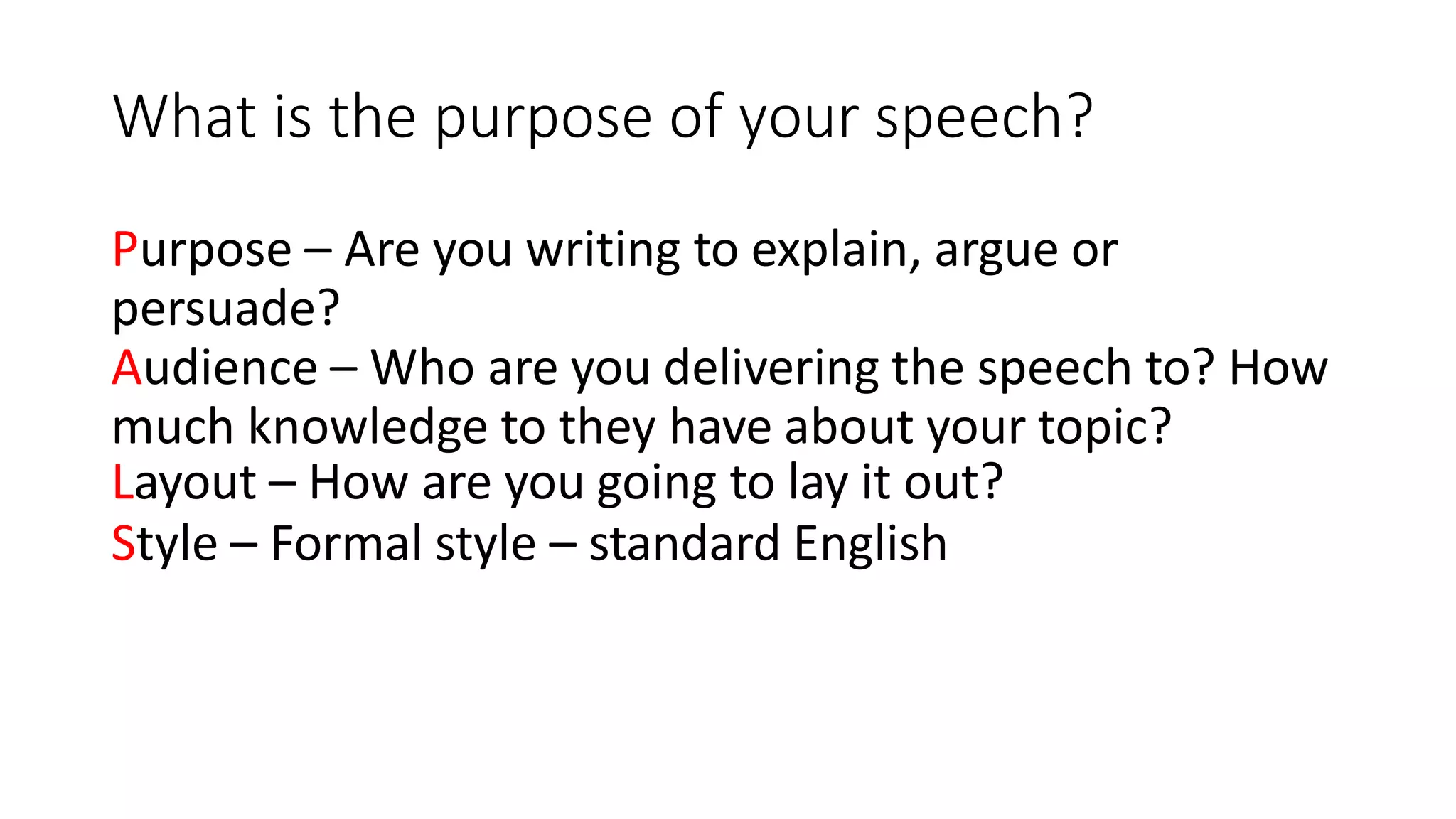 What is the purpose of your speech?

Purpose – Are you writing to explain, argue or persuade?
Audience – Who are you delivering the speech to? How much knowledge to they have about your topic?
Layout – How are you going to lay it out?
Style – Formal style – standard English